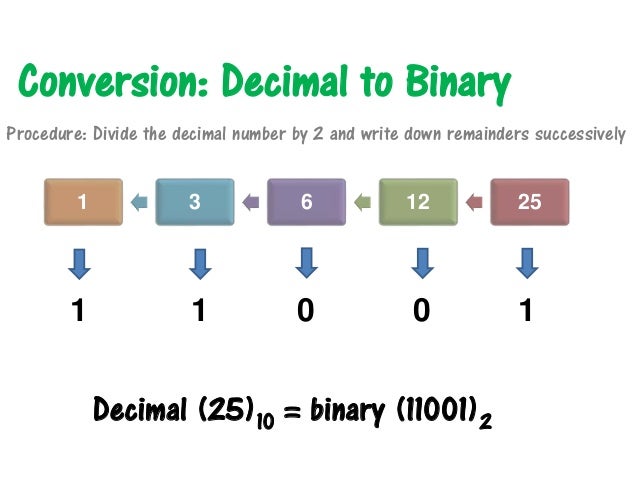 Conversion: Decimal to Binary

Procedure: Divide the decimal number by 2 and write down remainders successively

1 3 6 12 25

1 1 0 0 1

Decimal $(25)_{10}$ = binary $(11001)_2$